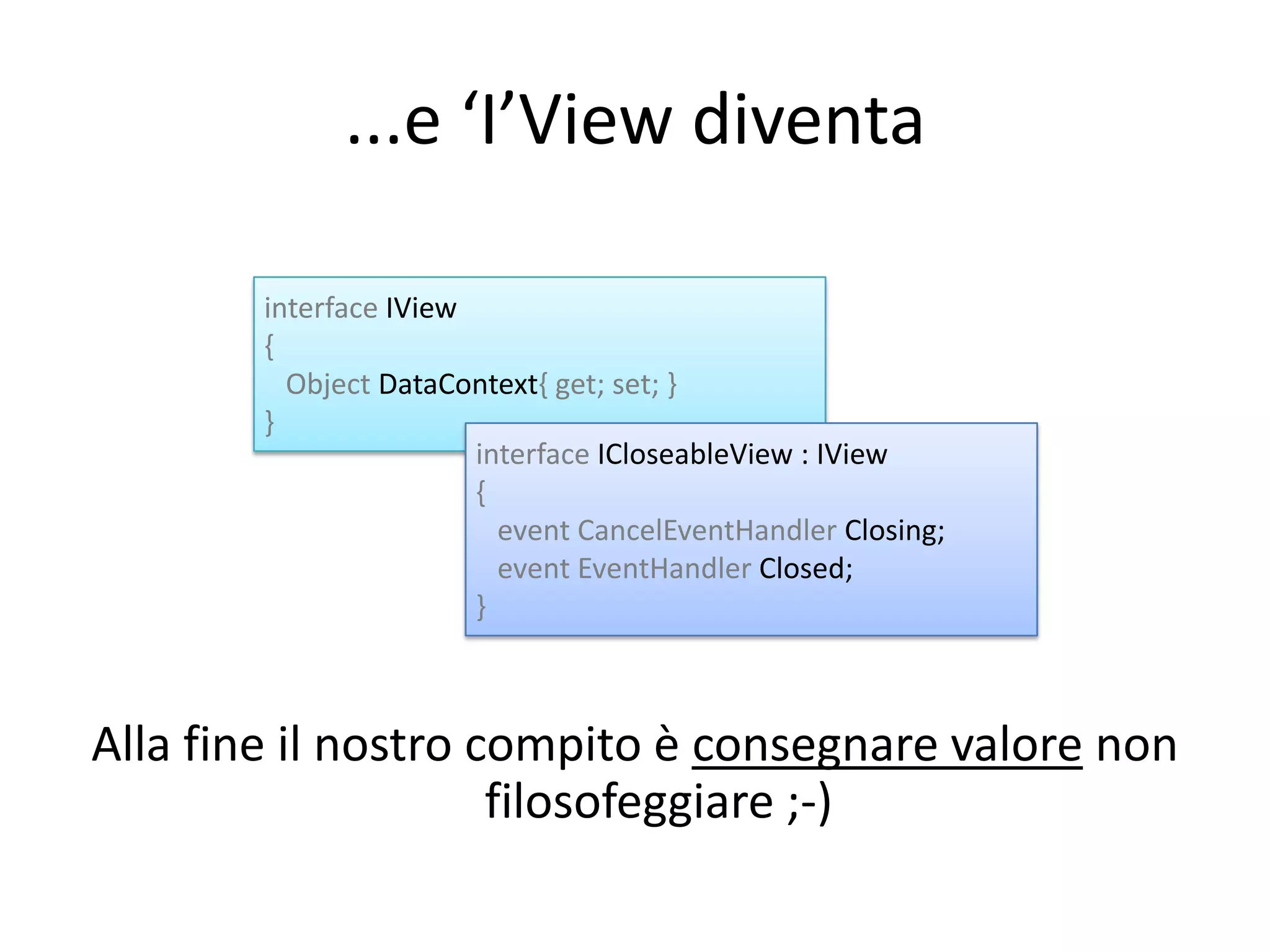 …e ‘I’View diventa

interface IView
{
  Object DataContext{ get; set; }
}

interface ICloseableView : IView
{
  event CancelEventHandler Closing;
  event EventHandler Closed;
}

Alla fine il nostro compito è consegnare valore non filosofeggiare ;-)